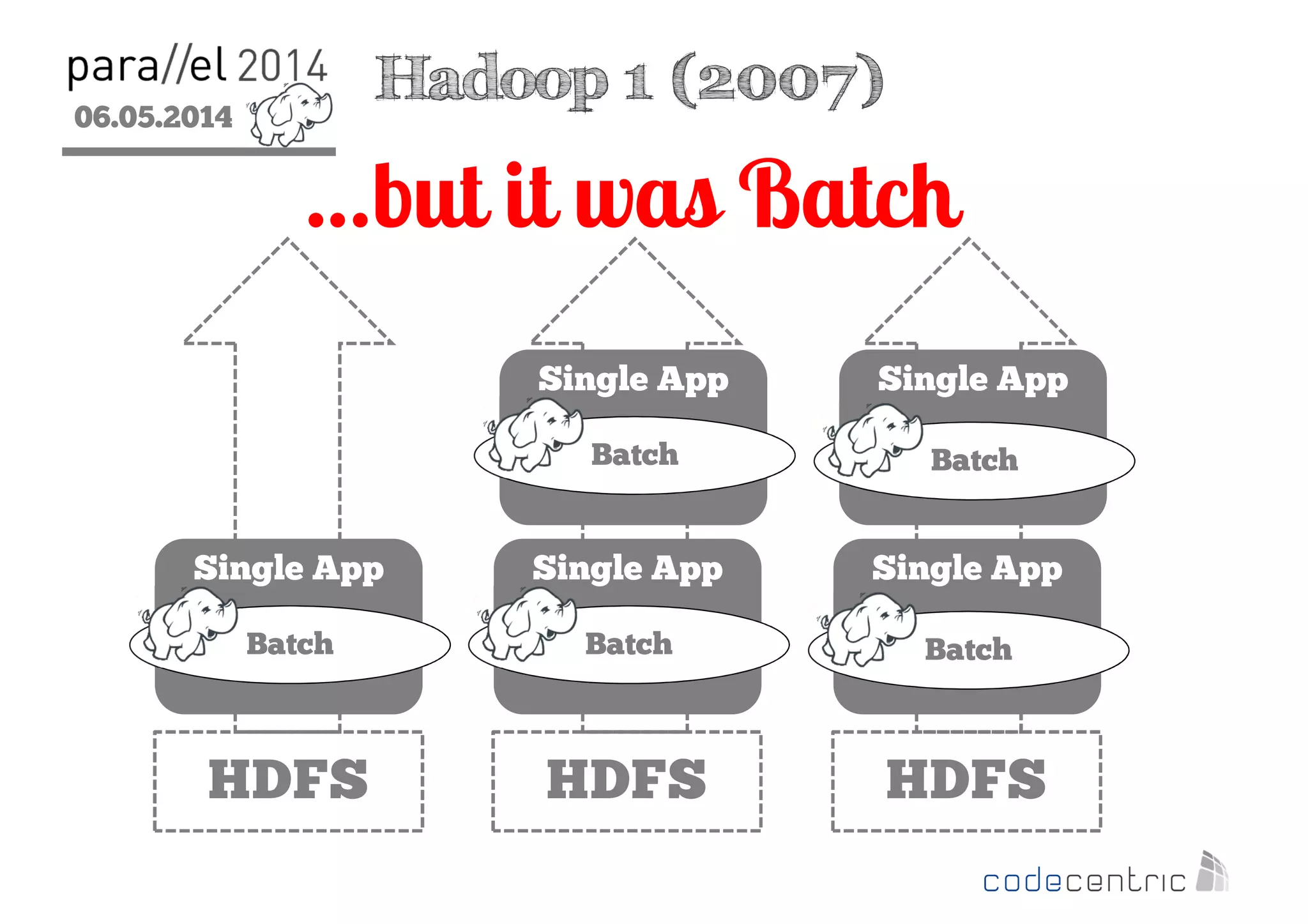 para//el 2014
06.05.2014

Hadoop 1 (2007)

...but it was Batch

Single App
Batch

Single App
Batch

Single App
Batch

Single App
Batch

Single App
Batch

HDFS

HDFS

HDFS

codecentric